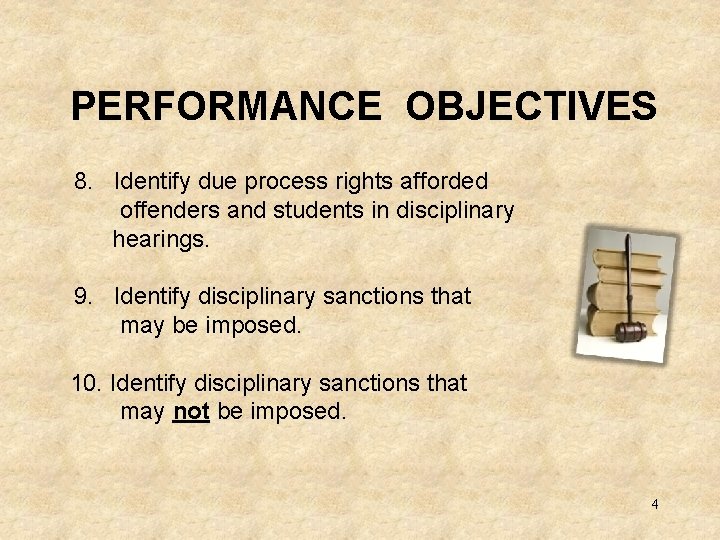 PERFORMANCE OBJECTIVES

8. Identify due process rights afforded offenders and students in disciplinary hearings.

9. Identify disciplinary sanctions that may be imposed.

10. Identify disciplinary sanctions that may not be imposed.

4